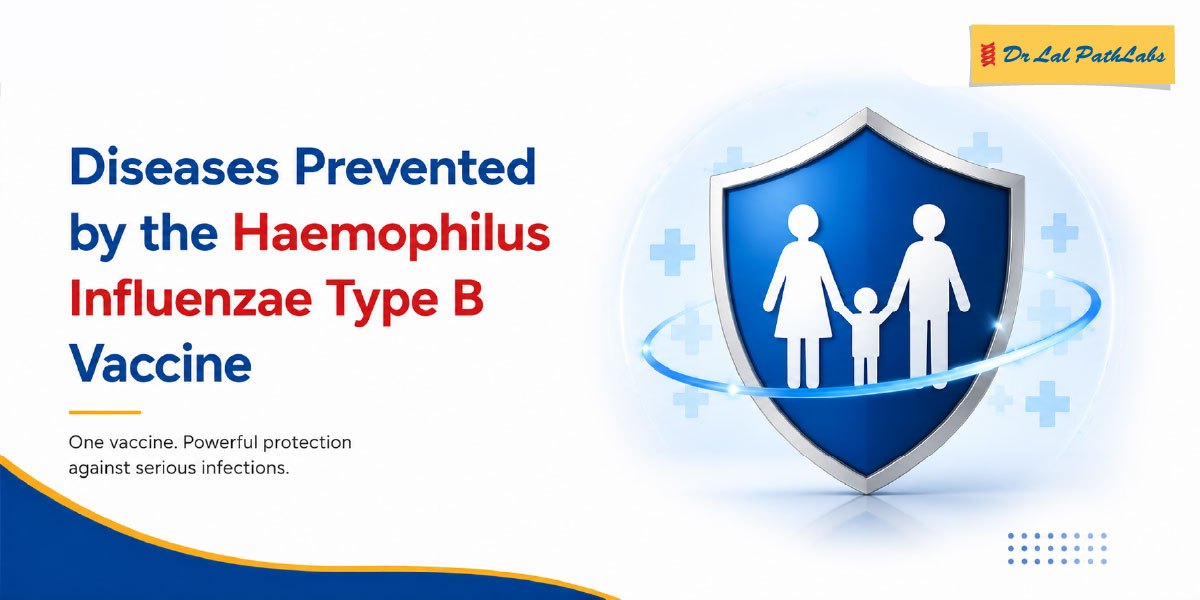 Dr Lal PathLabs

Diseases Prevented by the Haemophilus Influenzae Type B Vaccine

One vaccine. Powerful protection against serious infections.